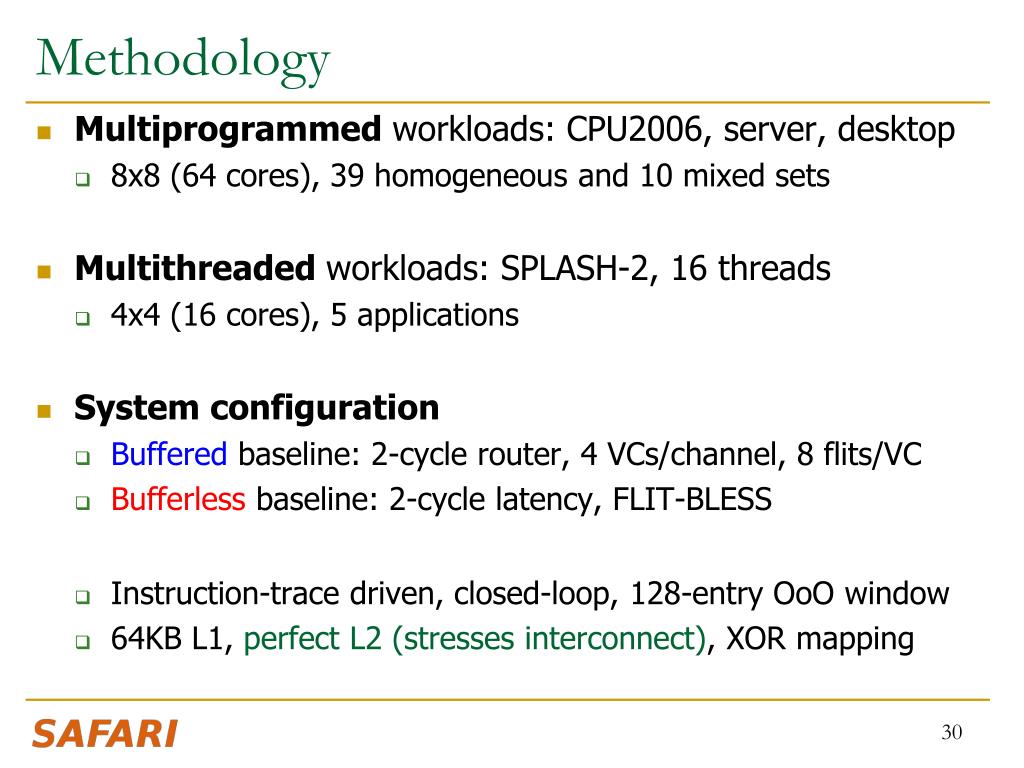 Methodology

Multiprogrammed workloads: CPU2006, server, desktop

8x8 (64 cores), 39 homogeneous and 10 mixed sets

Multithreaded workloads: SPLASH-2, 16 threads

4x4 (16 cores), 5 applications

System configuration

Buffered baseline: 2-cycle router, 4 VCs/channel, 8 flits/VC

Bufferless baseline: 2-cycle latency, FLIT-BLESS

Instruction-trace driven, closed-loop, 128-entry OoO window

64KB L1, perfect L2 (stresses interconnect), XOR mapping

SAFARI

30